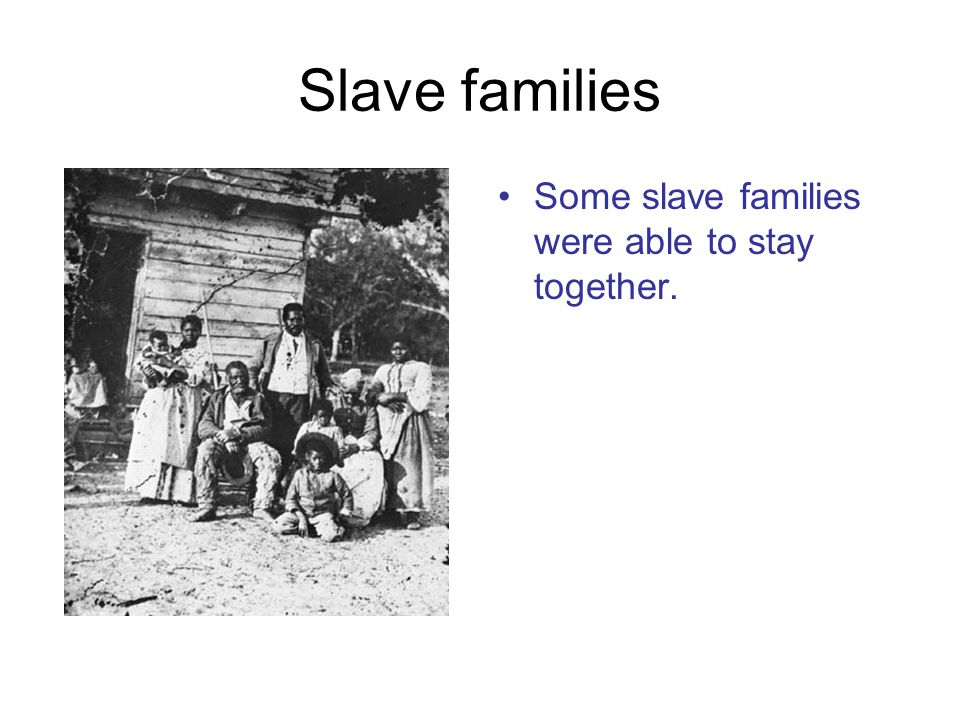 Slave families

• Some slave families were able to stay together.